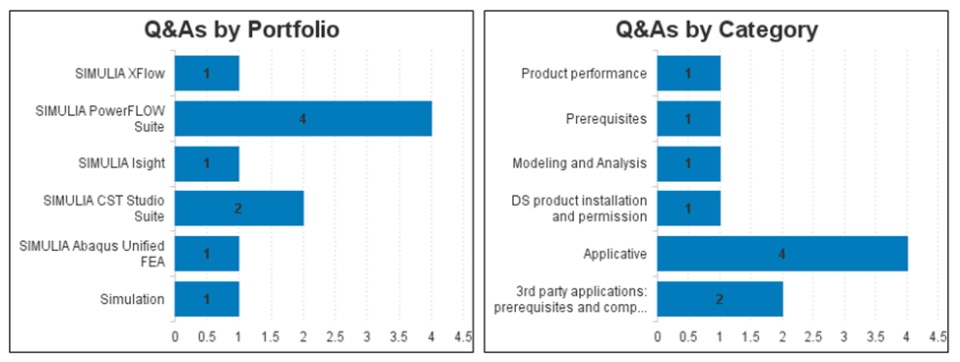 Q&As by Portfolio

SIMULIA XFlow 1
SIMULIA PowerFLOW Suite 4
SIMULIA Isight 1
SIMULIA CST Studio Suite 2
SIMULIA Abaqus Unified FEA 1
Simulation 1

0 0.5 1 1.5 2 2.5 3 3.5 4 4.5

Q&As by Category

Product performance 1
Prerequisites 1
Modeling and Analysis 1
DS product installation and permission 1
Applicative 4
3rd party applications: prerequisites and comp... 2

0 0.5 1 1.5 2 2.5 3 3.5 4 4.5